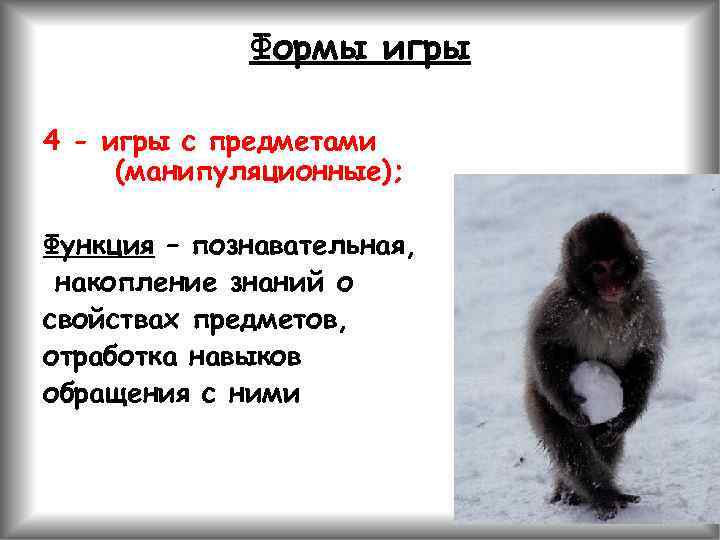 Формы игры

4 - игры с предметами (манипуляционные);

Функция – познавательная, накопление знаний о свойствах предметов, отработка навыков обращения с ними